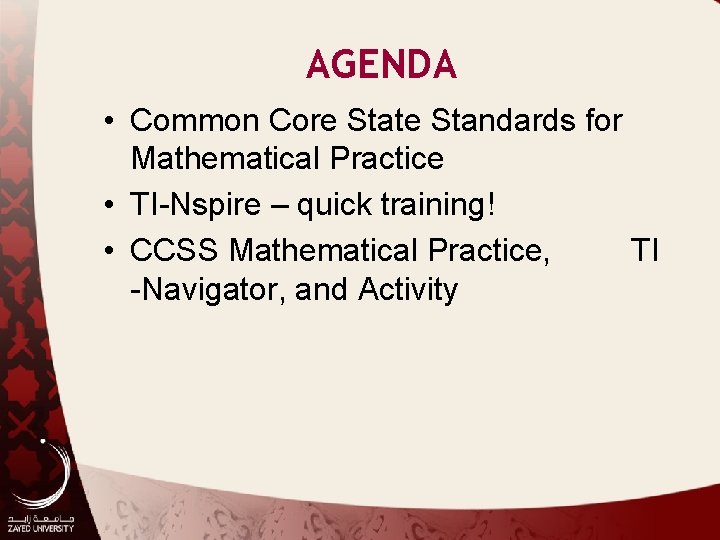 AGENDA

• Common Core State Standards for Mathematical Practice
• TI-Nspire – quick training!
• CCSS Mathematical Practice, TI -Navigator, and Activity

جامعة زايد
ZAYED UNIVERSITY